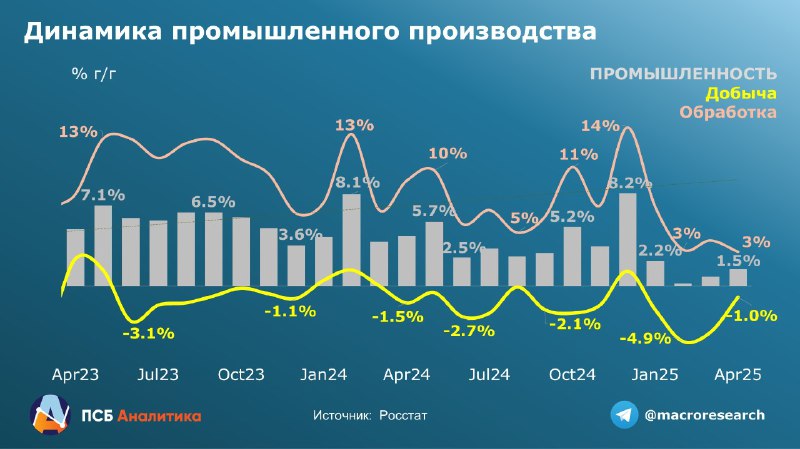 Динамика промышленного производства

% г/г

ПРОМЫШЛЕННОСТЬ
Добыча
Обработка

13%
7.1%
6.5%
3.6%
13%
8.1%
10%
5.7%
2.5%
5%
11%
5.2%
14%
8.2%
2.2%
3%
3%
1.5%

-3.1%
-1.1%
-1.5%
-2.7%
-2.1%
-4.9%
-1.0%

Apr23 Jul23 Oct23 Jan24 Apr24 Jul24 Oct24 Jan25 Apr25

ПСБ Аналитика

Источник: Росстат

@macroresearch